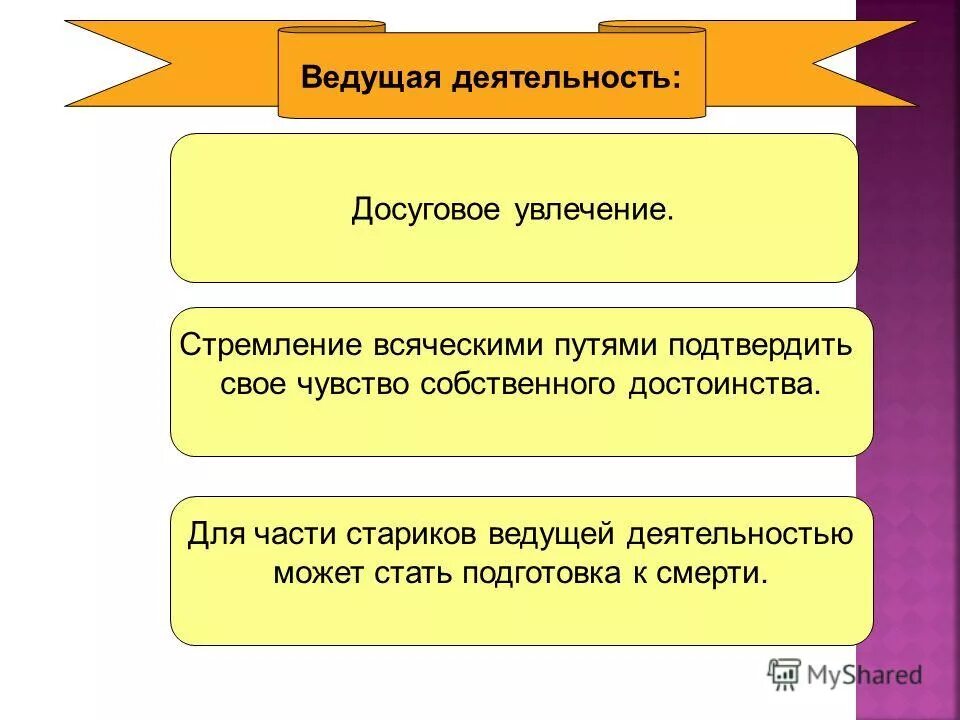 Ведущая деятельность:

Досуговое увлечение.

Стремление всяческими путями подтвердить свое чувство собственного достоинства.

Для части стариков ведущей деятельностью может стать подготовка к смерти.

MyShared